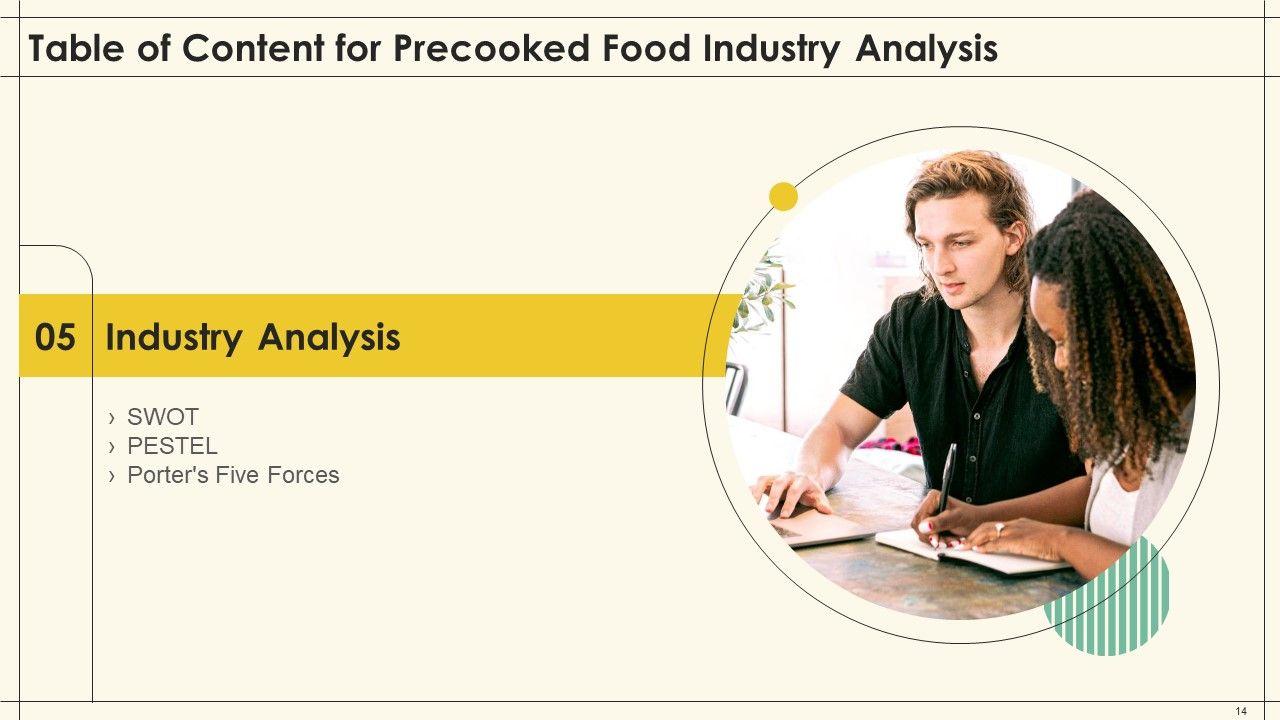 Table of Content for Precooked Food Industry Analysis

05 Industry Analysis

› SWOT
› PESTEL
› Porter's Five Forces

14